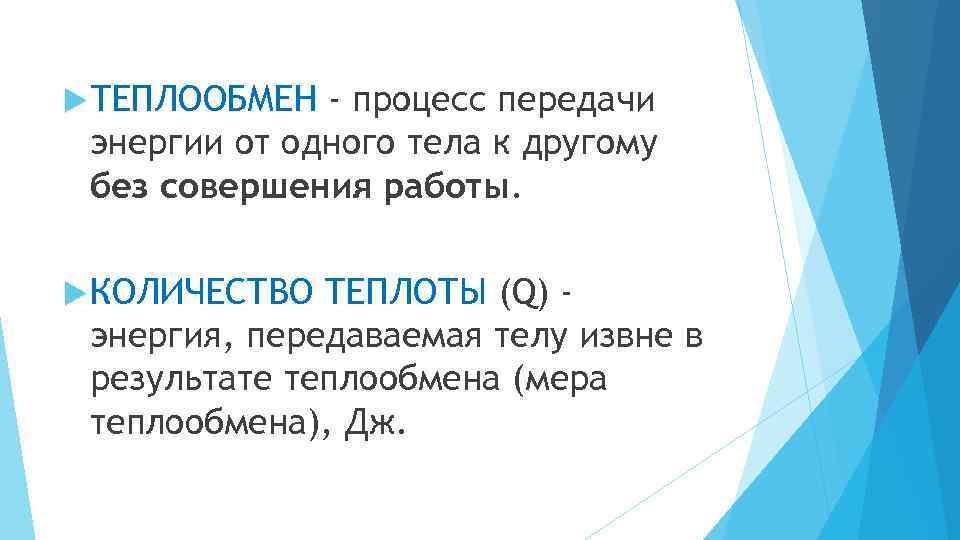 ТЕПЛООБМЕН - процесс передачи энергии от одного тела к другому без совершения работы.

КОЛИЧЕСТВО ТЕПЛОТЫ (Q) - энергия, передаваемая телу извне в результате теплообмена (мера теплообмена), Дж.